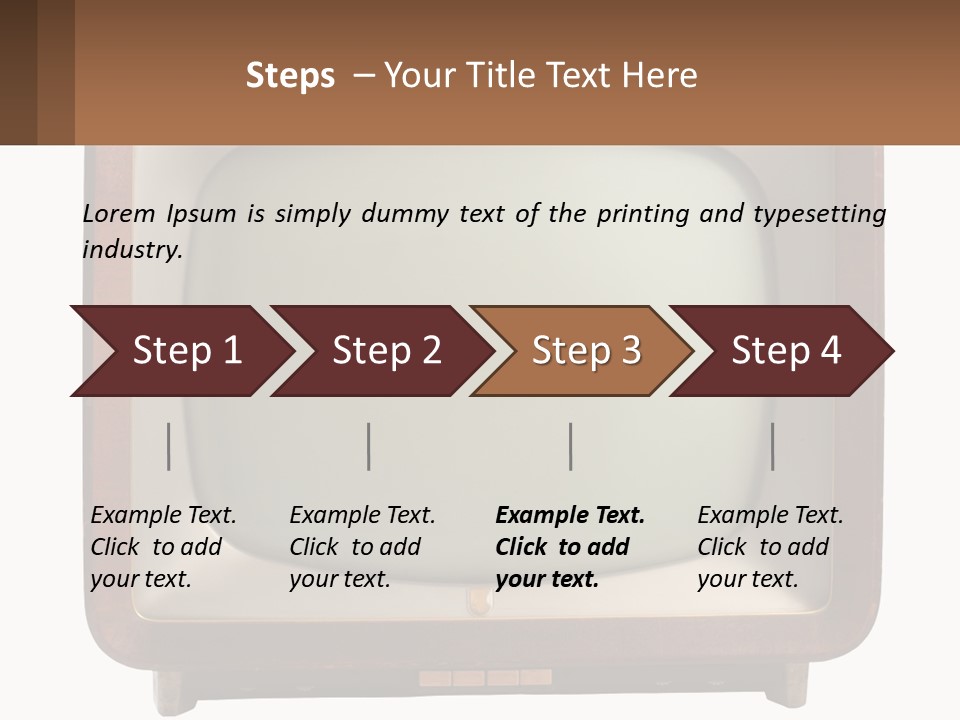 Steps – Your Title Text Here

Lorem Ipsum is simply dummy text of the printing and typesetting industry.

Step 1

Step 2

Step 3

Step 4

Example Text. Click to add your text.

Example Text. Click to add your text.

Example Text. Click to add your text.

Example Text. Click to add your text.